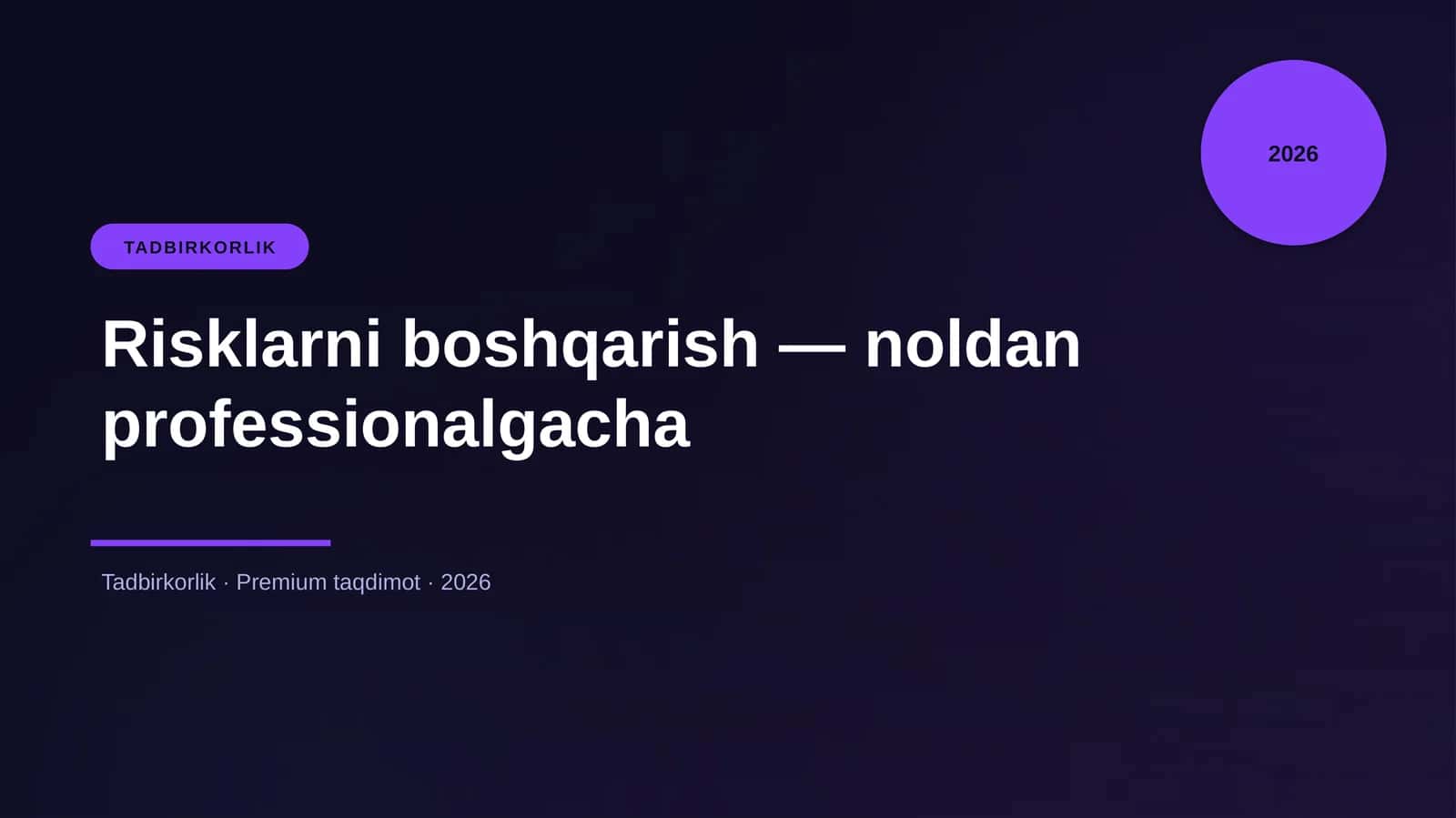 2026

TADBIRKORLIK

Risklarni boshqarish — noldan professionalgacha

Tadbirkorlik · Premium taqdimot · 2026